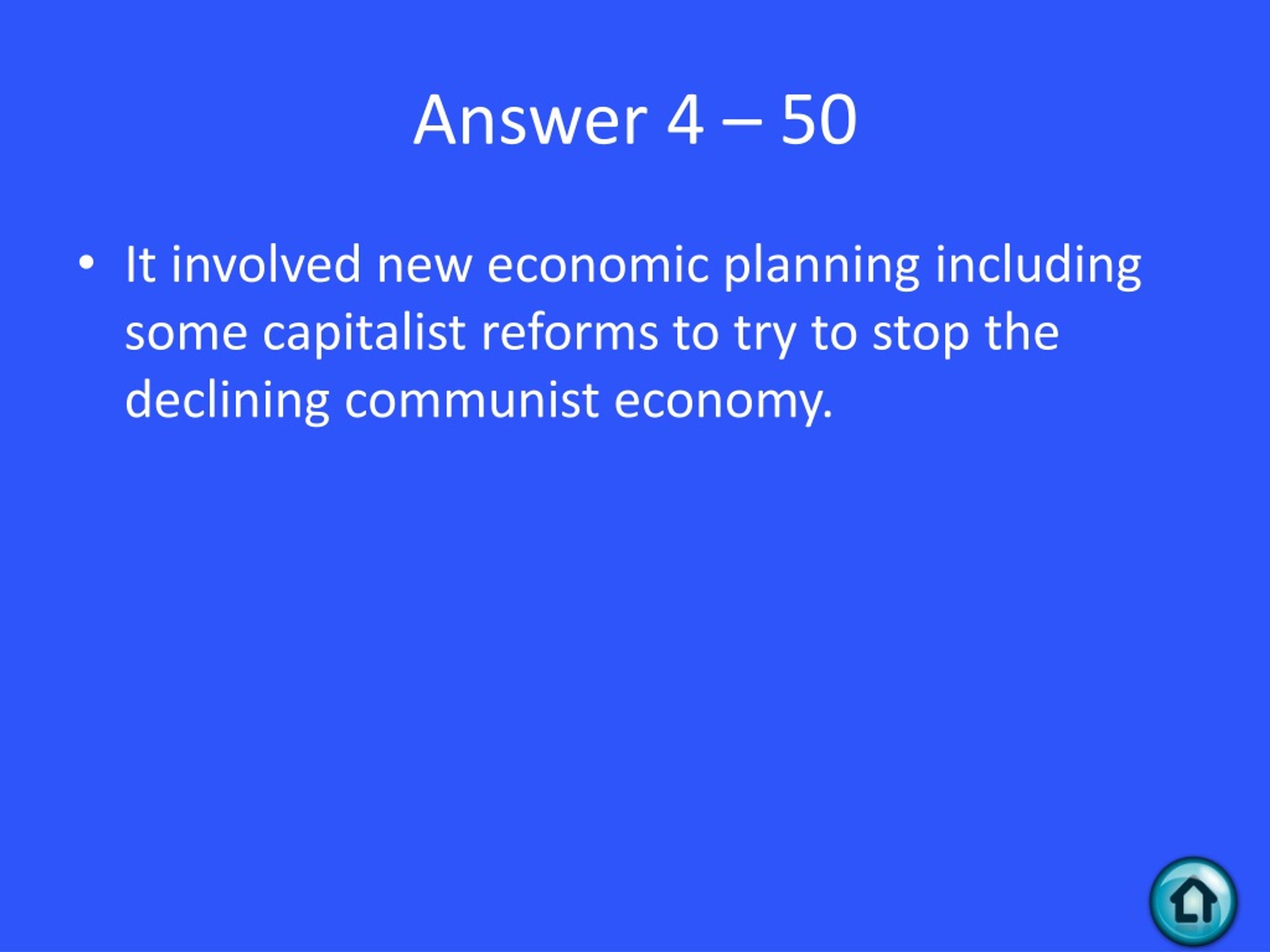 Answer 4 – 50

• It involved new economic planning including some capitalist reforms to try to stop the declining communist economy.